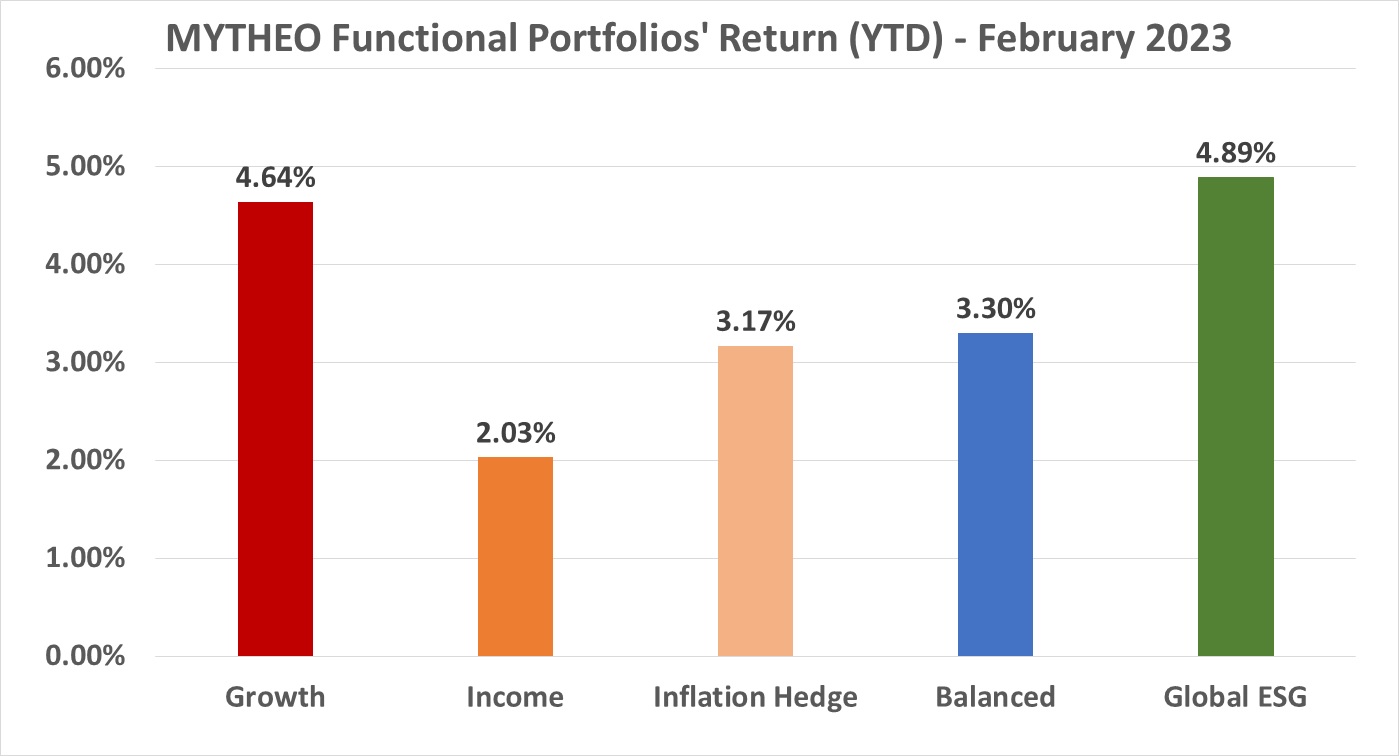 MYTHEO Functional Portfolios' Return (YTD) - February 2023

6.00%
5.00%
4.00%
3.00%
2.00%
1.00%
0.00%

4.64%
2.03%
3.17%
3.30%
4.89%

Growth
Income
Inflation Hedge
Balanced
Global ESG